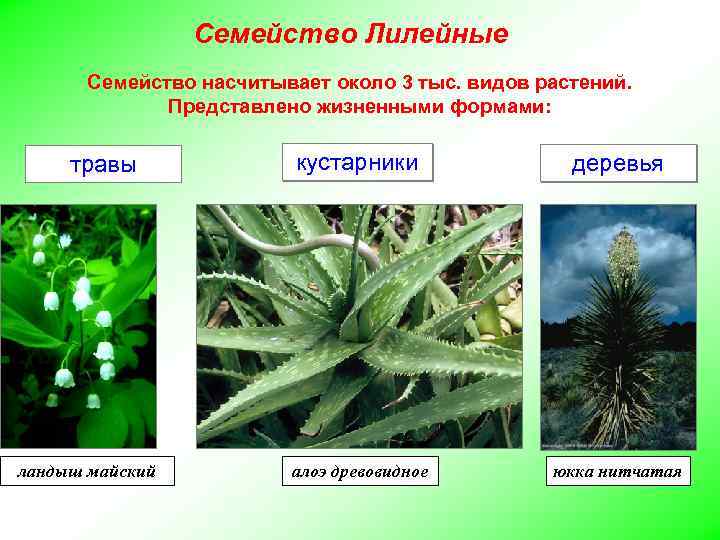 Семейство Лилейные

Семейство насчитывает около 3 тыс. видов растений. Представлено жизненными формами:

травы

кустарники

деревья

ландыш майский

алоэ древовидное

юкка нитчатая